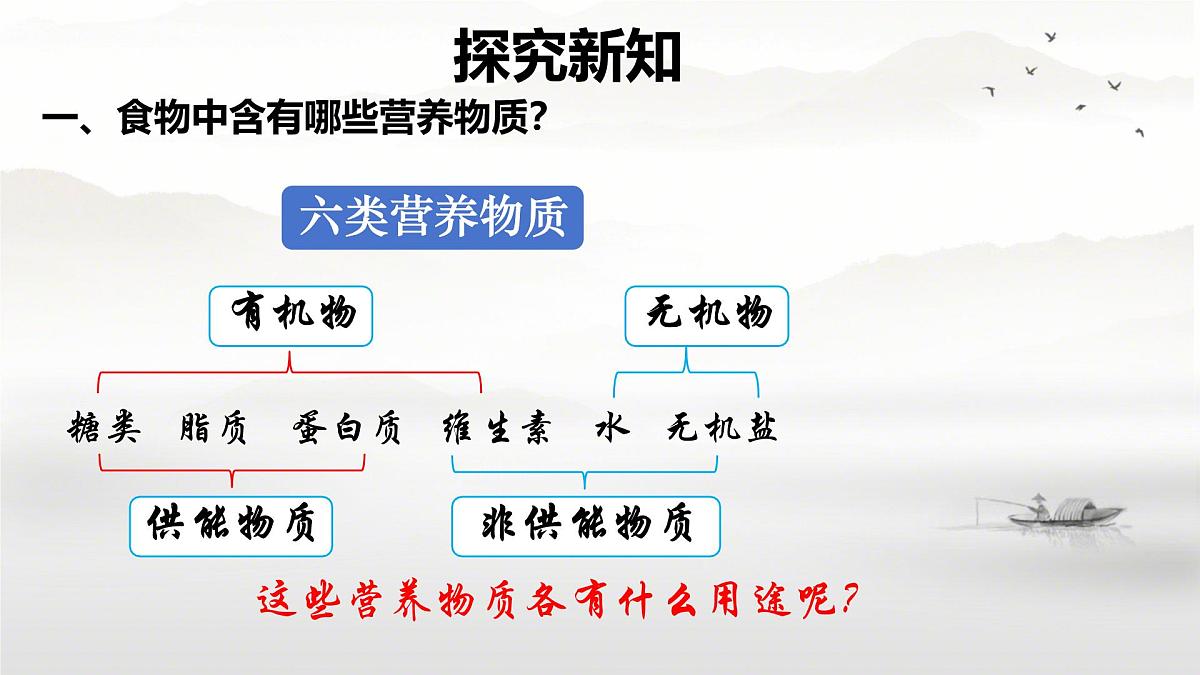 探究新知

一、食物中含有哪些营养物质?

六类营养物质

有机物

无机物

糖类 脂质 蛋白质 维生素 水 无机盐

供能物质

非供能物质

这些营养物质各有什么用途呢?